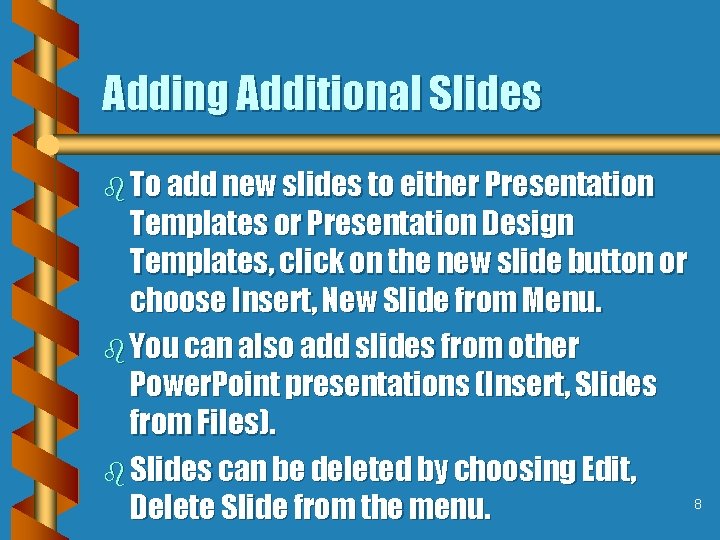 Adding Additional Slides

To add new slides to either Presentation Templates or Presentation Design Templates, click on the new slide button or choose Insert, New Slide from Menu.

You can also add slides from other PowerPoint presentations (Insert, Slides from Files).

Slides can be deleted by choosing Edit, Delete Slide from the menu.

8